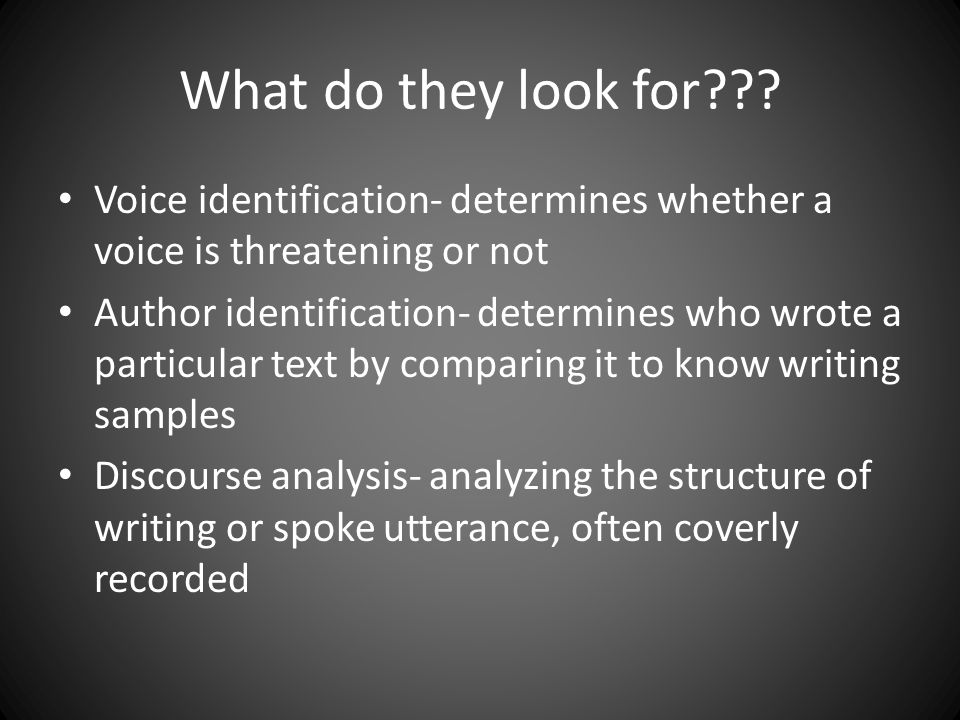 What do they look for???

• Voice identification- determines whether a voice is threatening or not

• Author identification- determines who wrote a particular text by comparing it to know writing samples

• Discourse analysis- analyzing the structure of writing or spoke utterance, often coverly recorded